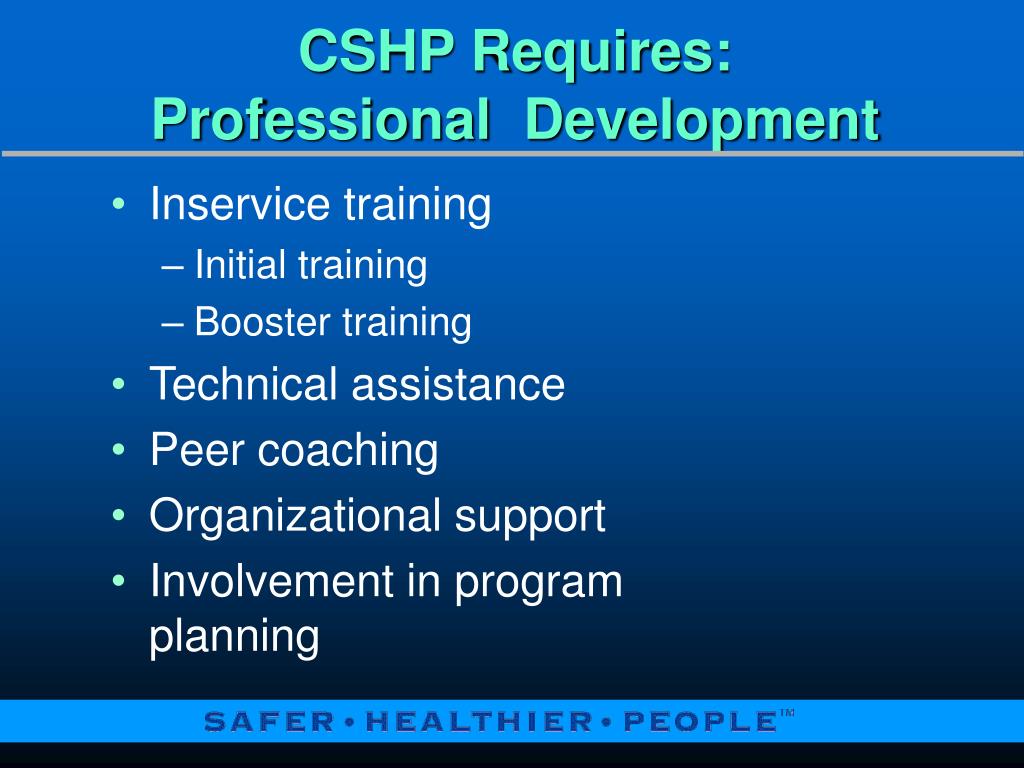 CSHP Requires: Professional Development

• Inservice training
– Initial training
– Booster training
• Technical assistance
• Peer coaching
• Organizational support
• Involvement in program planning

SAFER • HEALTHIER • PEOPLE™